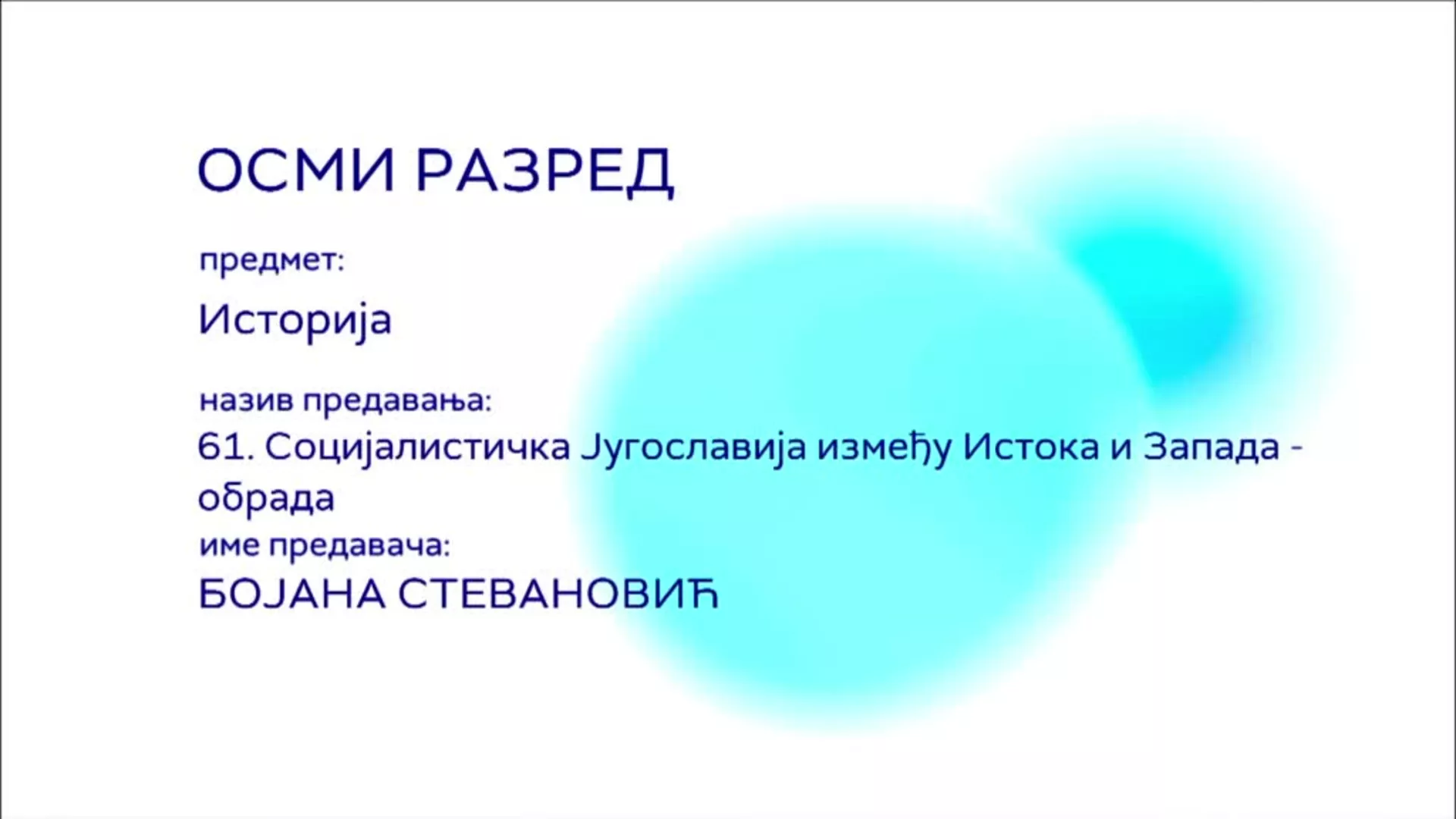 ОСМИ РАЗРЕД

предмет:

Историја

назив предавања:

61. Социјалистичка Југославија између Истока и Запада - обрада

име предавача:

БОЈАНА СТЕВАНОВИЋ